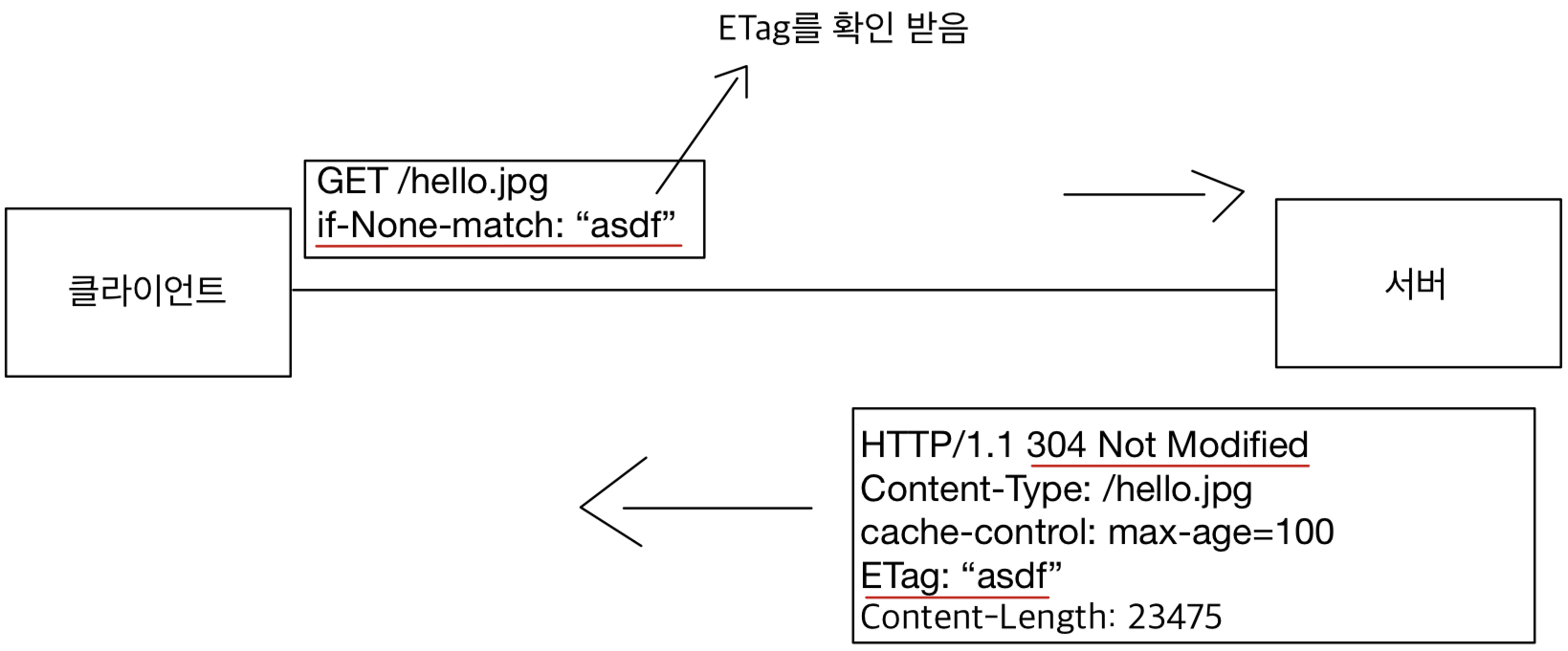 ETag를 확인 받음

GET /hello.jpg
if-None-match: “asdf”

클라이언트

서버

HTTP/1.1 304 Not Modified
Content-Type: /hello.jpg
cache-control: max-age=100
ETag: “asdf”
Content-Length: 23475